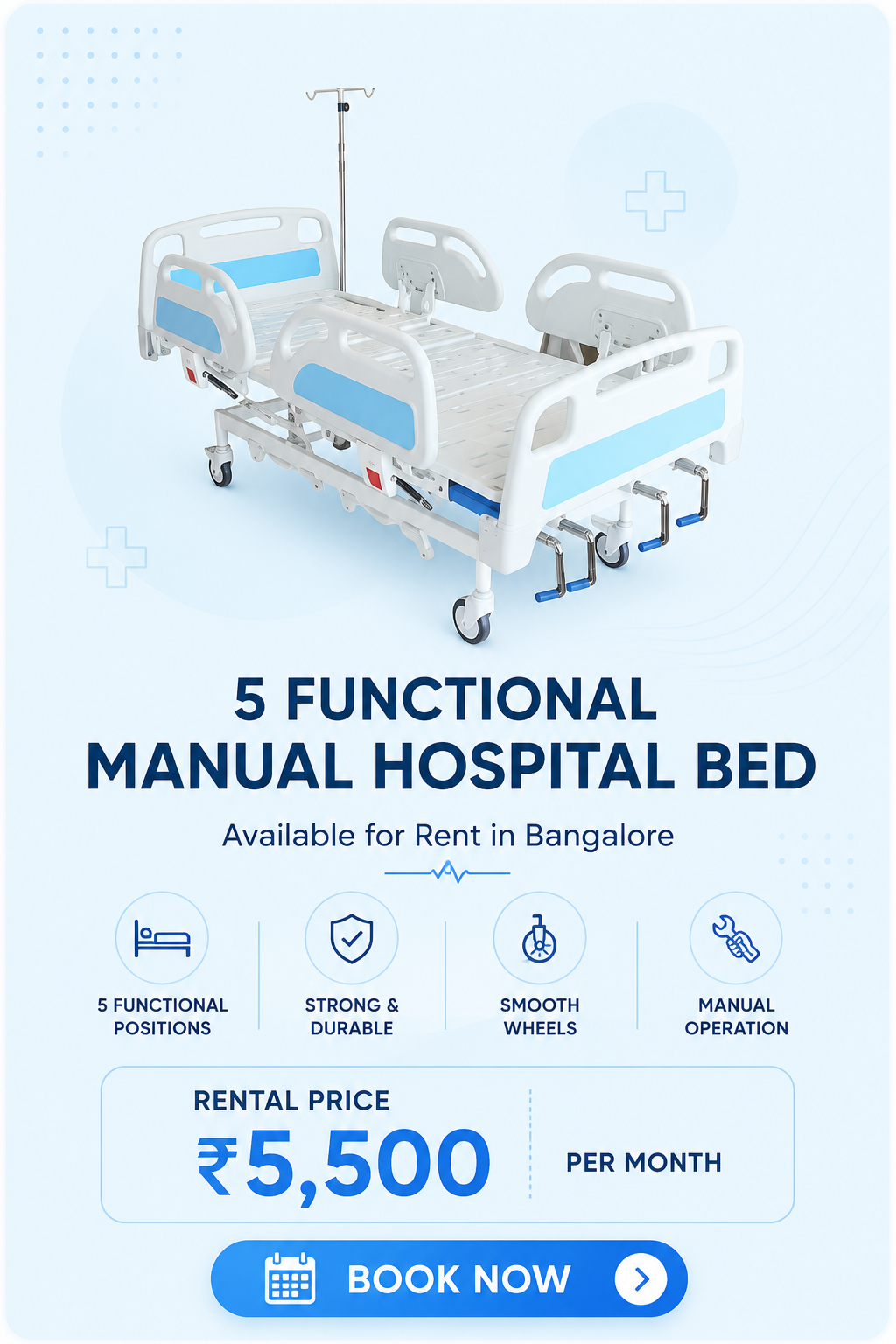 5 FUNCTIONAL
MANUAL HOSPITAL BED

Available for Rent in Bangalore

5 FUNCTIONAL POSITIONS

STRONG & DURABLE

SMOOTH WHEELS

MANUAL OPERATION

RENTAL PRICE
₹5,500

PER MONTH

BOOK NOW